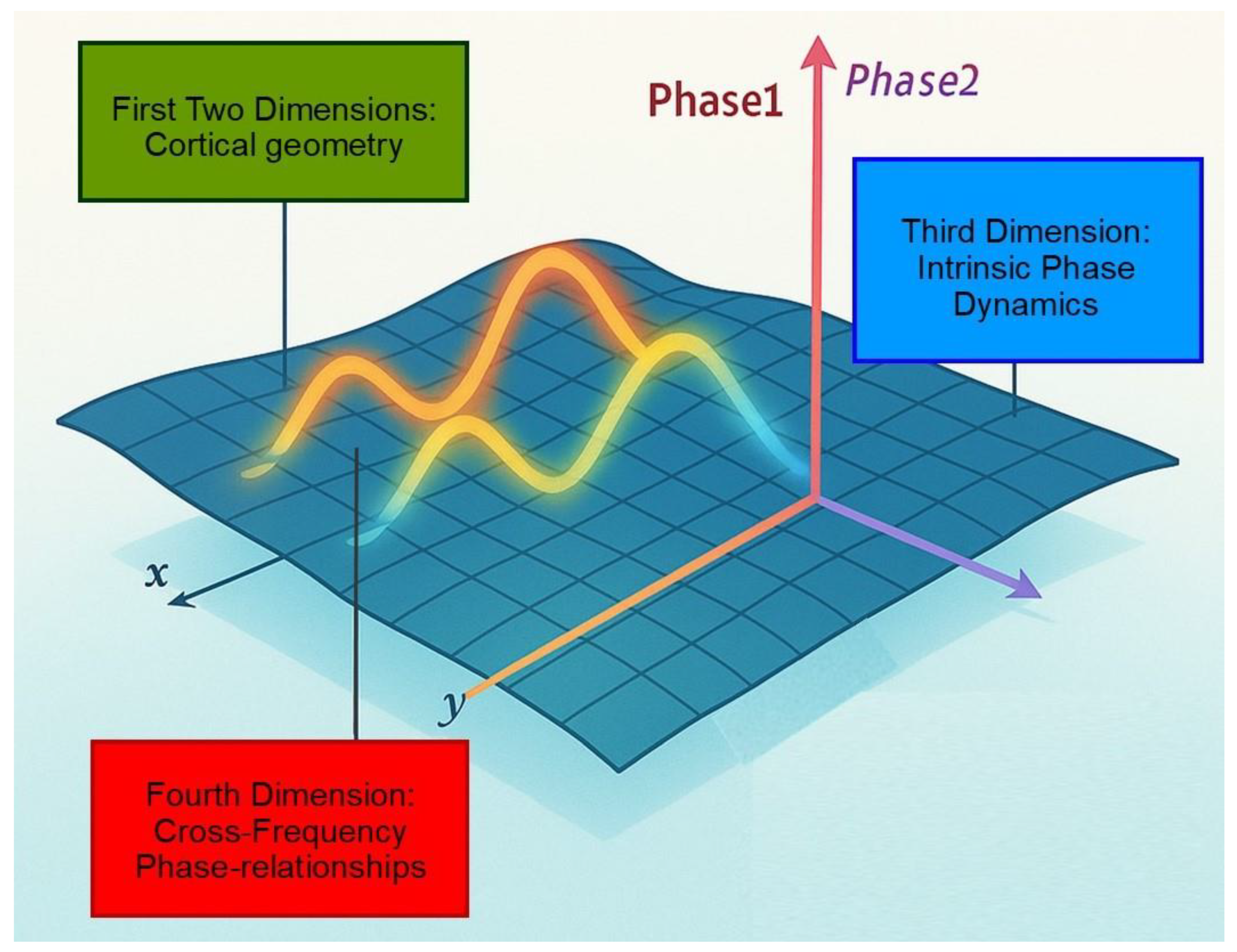 First Two Dimensions:
Cortical geometry

Phase1

Phase2

Third Dimension:
Intrinsic Phase
Dynamics

x

y

Fourth Dimension:
Cross-Frequency
Phase-relationships